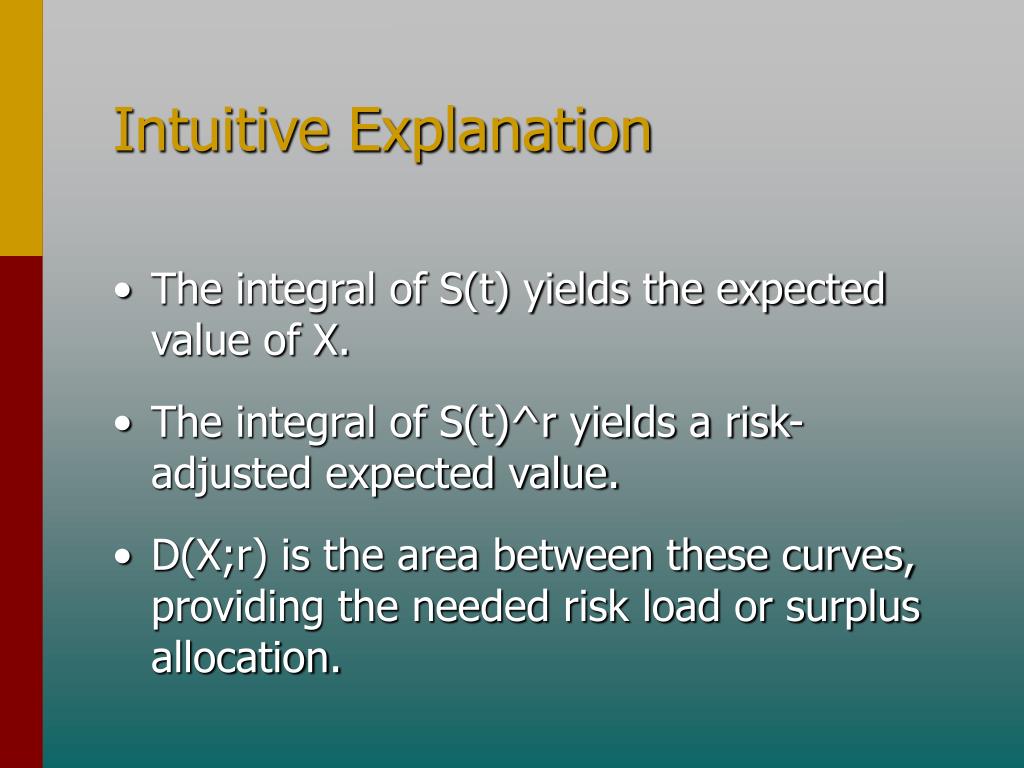 Intuitive Explanation

• The integral of S(t) yields the expected value of X.

• The integral of S(t)^r yields a risk-adjusted expected value.

• D(X;r) is the area between these curves, providing the needed risk load or surplus allocation.